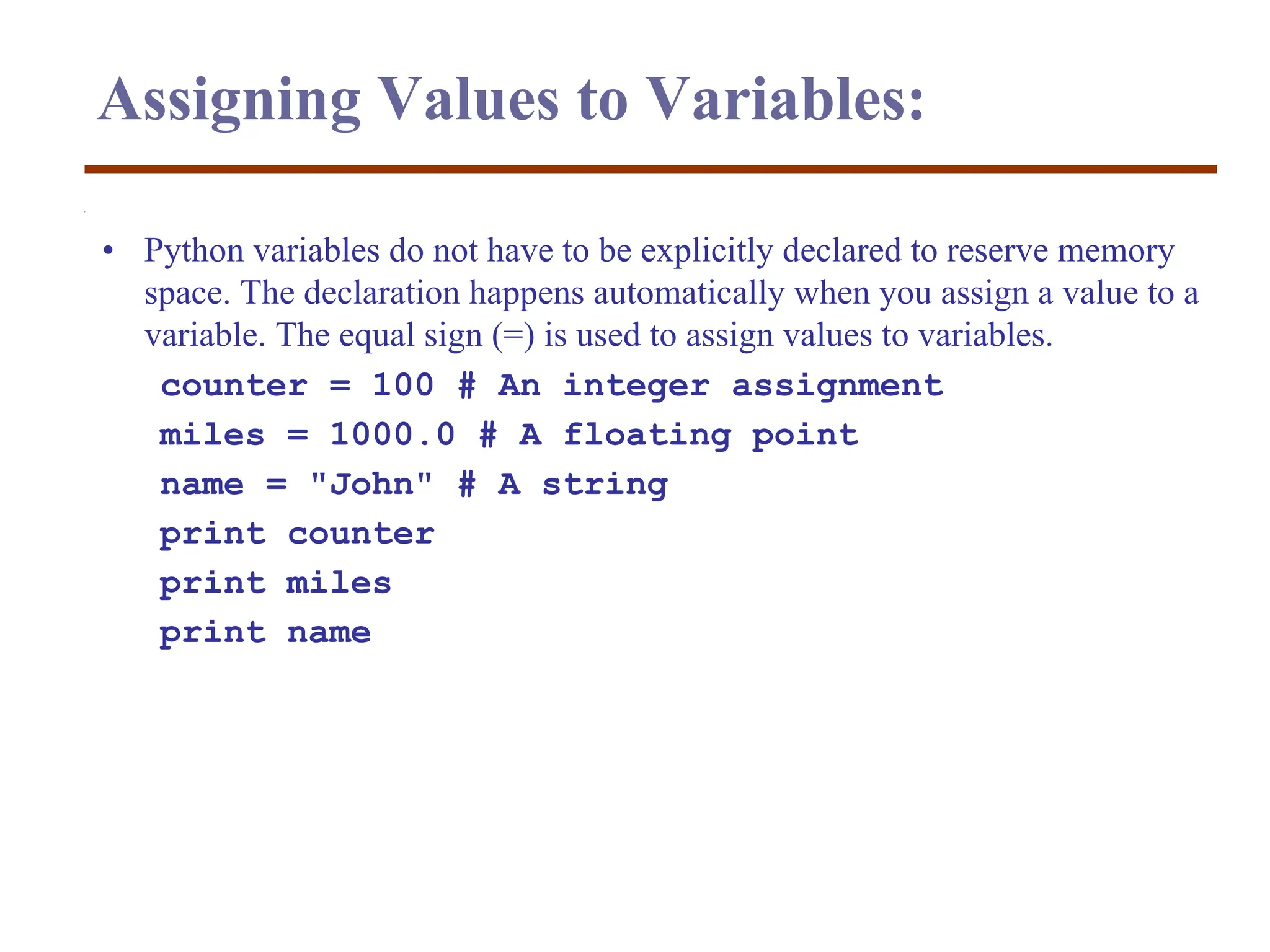 Assigning Values to Variables:

• Python variables do not have to be explicitly declared to reserve memory space. The declaration happens automatically when you assign a value to a variable. The equal sign (=) is used to assign values to variables.

counter = 100 # An integer assignment
miles = 1000.0 # A floating point
name = "John" # A string
print counter
print miles
print name